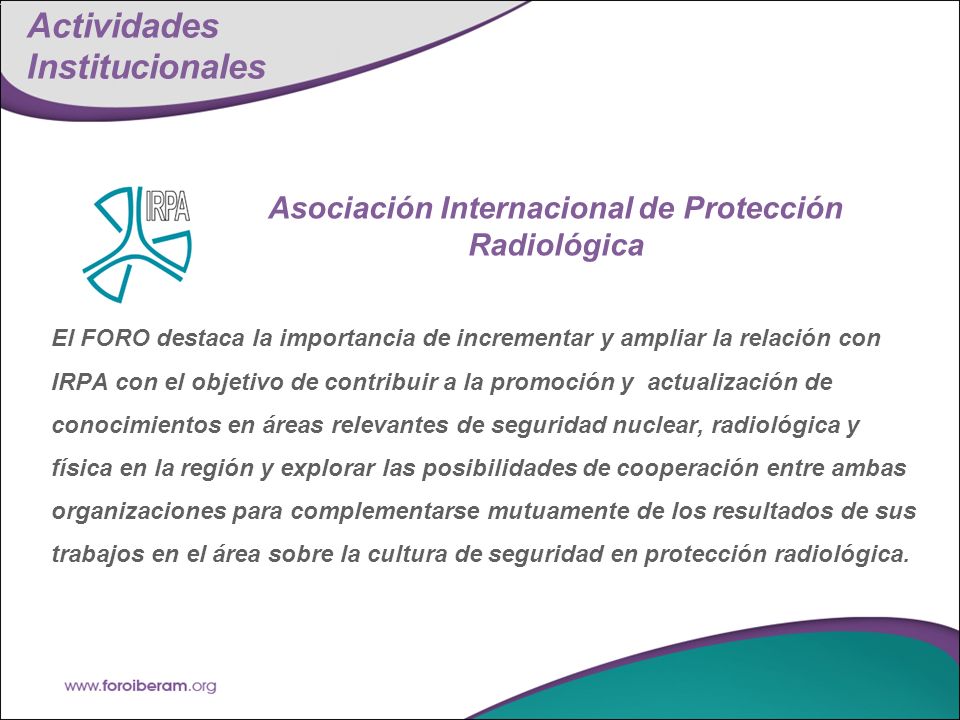 Actividades Institucionales

IRPA

Asociación Internacional de Protección Radiológica

El FORO destaca la importancia de incrementar y ampliar la relación con IRPA con el objetivo de contribuir a la promoción y actualización de conocimientos en áreas relevantes de seguridad nuclear, radiológica y física en la región y explorar las posibilidades de cooperación entre ambas organizaciones para complementarse mutuamente de los resultados de sus trabajos en el área sobre la cultura de seguridad en protección radiológica.

www.foroiberam.org